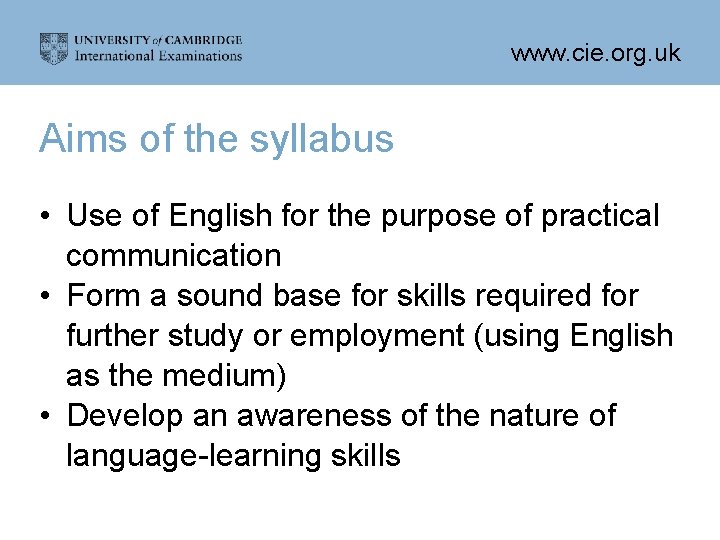 UNIVERSITY of CAMBRIDGE
International Examinations

www.cie.org.uk

Aims of the syllabus

• Use of English for the purpose of practical communication
• Form a sound base for skills required for further study or employment (using English as the medium)
• Develop an awareness of the nature of language-learning skills